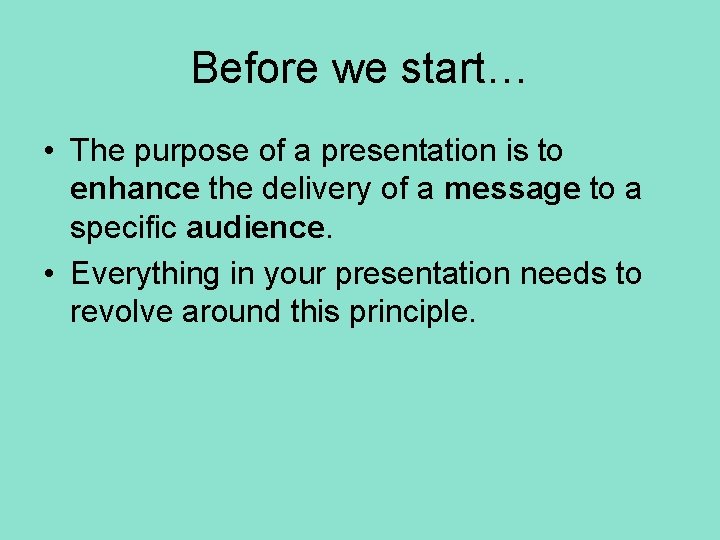 Before we start…

• The purpose of a presentation is to enhance the delivery of a message to a specific audience.
• Everything in your presentation needs to revolve around this principle.